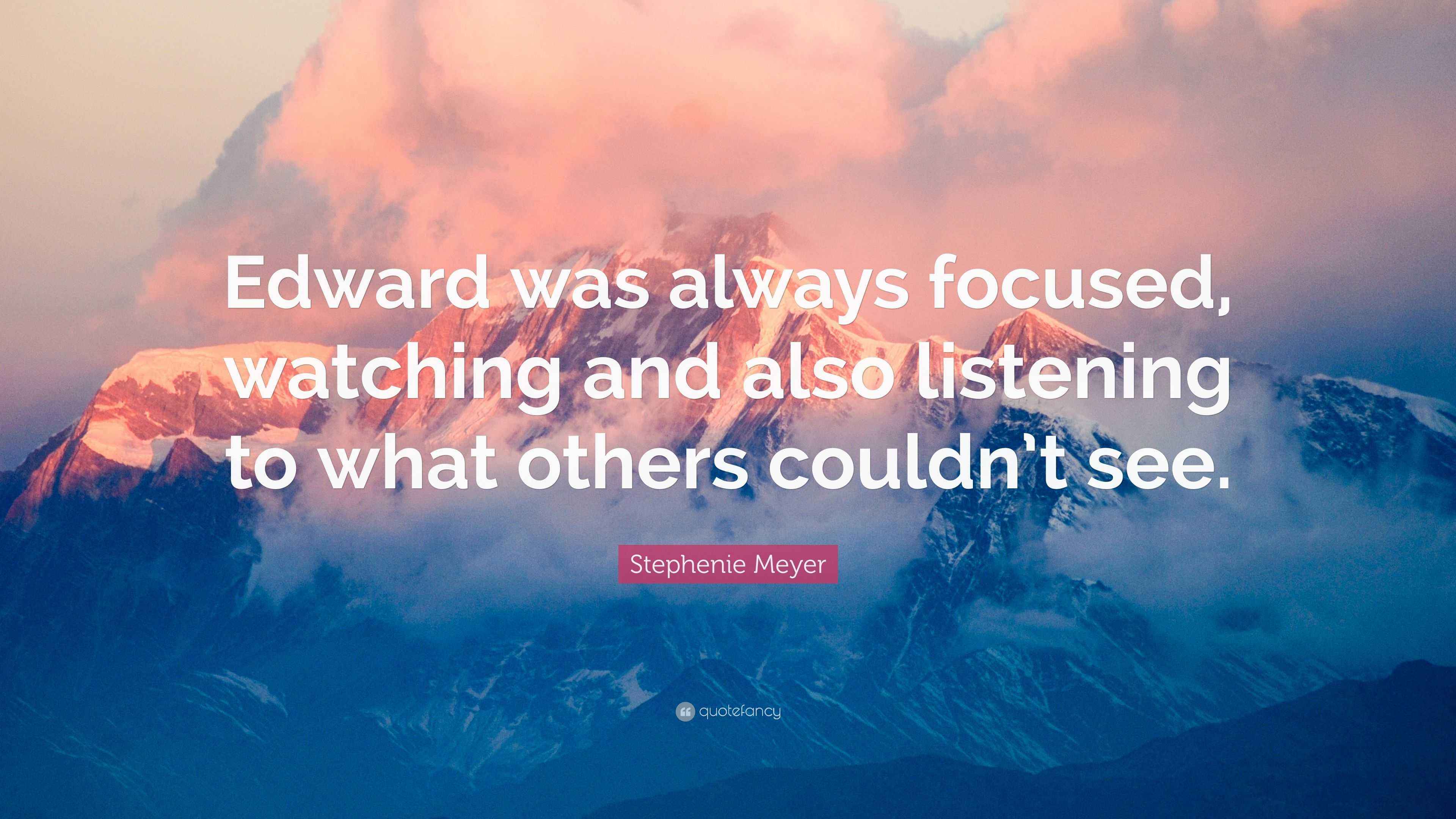 Edward was always focused, watching and also listening to what others couldn’t see.

Stephenie Meyer

quotefancy